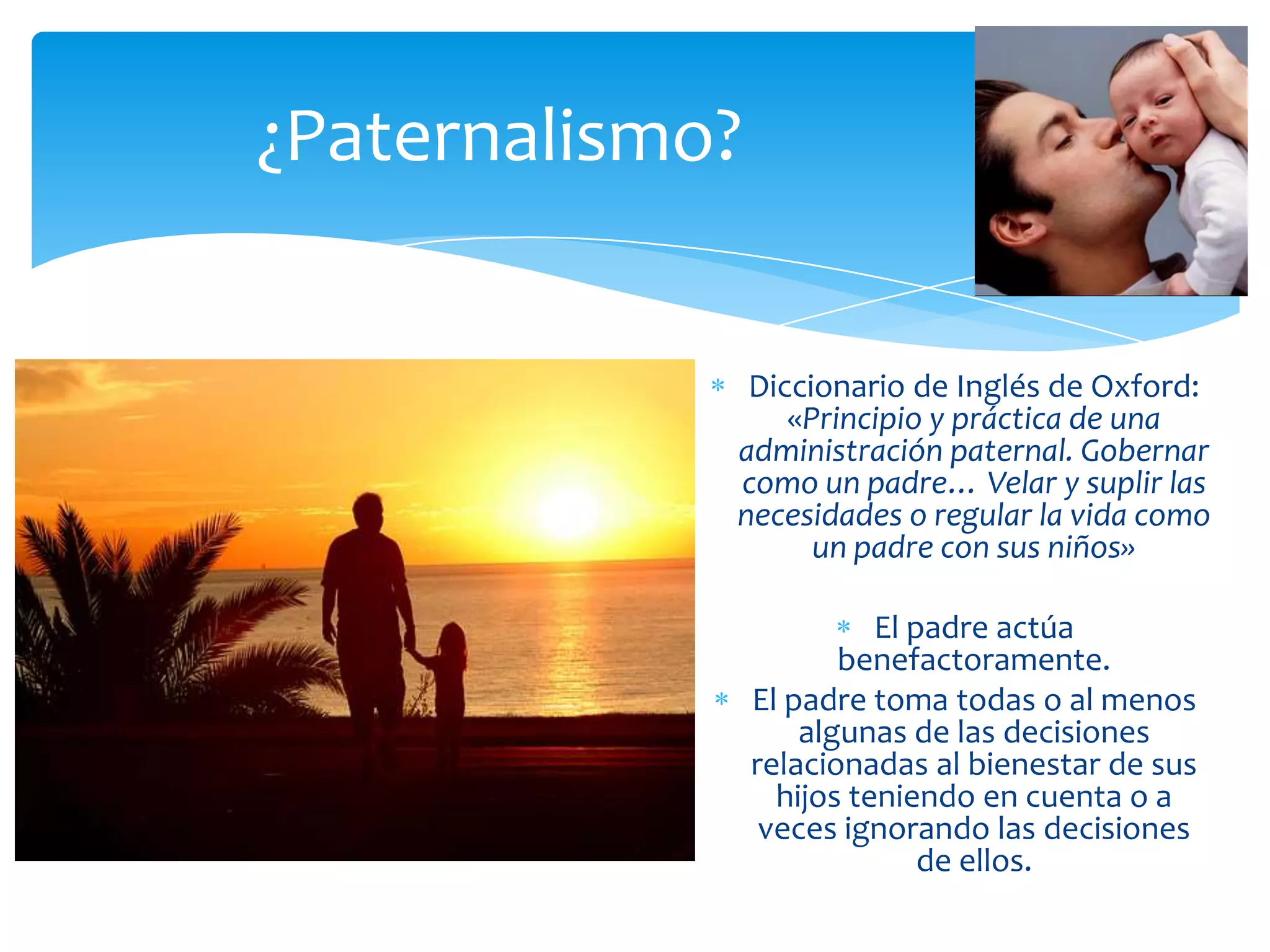 ¿Paternalismo?

* Diccionario de Inglés de Oxford: «Principio y práctica de una administración paternal. Gobernar como un padre… Velar y suplir las necesidades o regular la vida como un padre con sus niños»

* El padre actúa benefactoramente.

* El padre toma todas o al menos algunas de las decisiones relacionadas al bienestar de sus hijos teniendo en cuenta o a veces ignorando las decisiones de ellos.